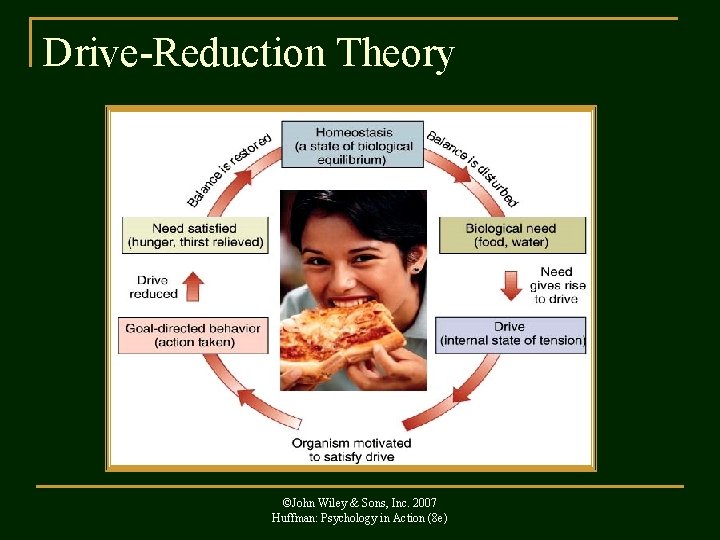 Drive-Reduction Theory

Homeostasis (a state of biological equilibrium)

Balance is disturbed

Biological need (food, water)

Need gives rise to drive

Drive (internal state of tension)

Organism motivated to satisfy drive

Goal-directed behavior (action taken)

Drive reduced

Need satisfied (hunger, thirst relieved)

Balance is restored

©John Wiley & Sons, Inc. 2007
Huffman: Psychology in Action (8e)